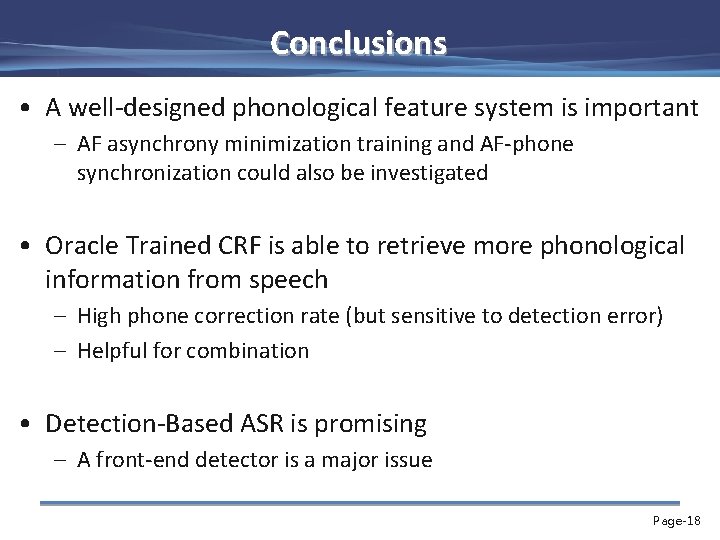 Conclusions

• A well-designed phonological feature system is important
– AF asynchrony minimization training and AF-phone synchronization could also be investigated

• Oracle Trained CRF is able to retrieve more phonological information from speech
– High phone correction rate (but sensitive to detection error)
– Helpful for combination

• Detection-Based ASR is promising
– A front-end detector is a major issue

Page-18